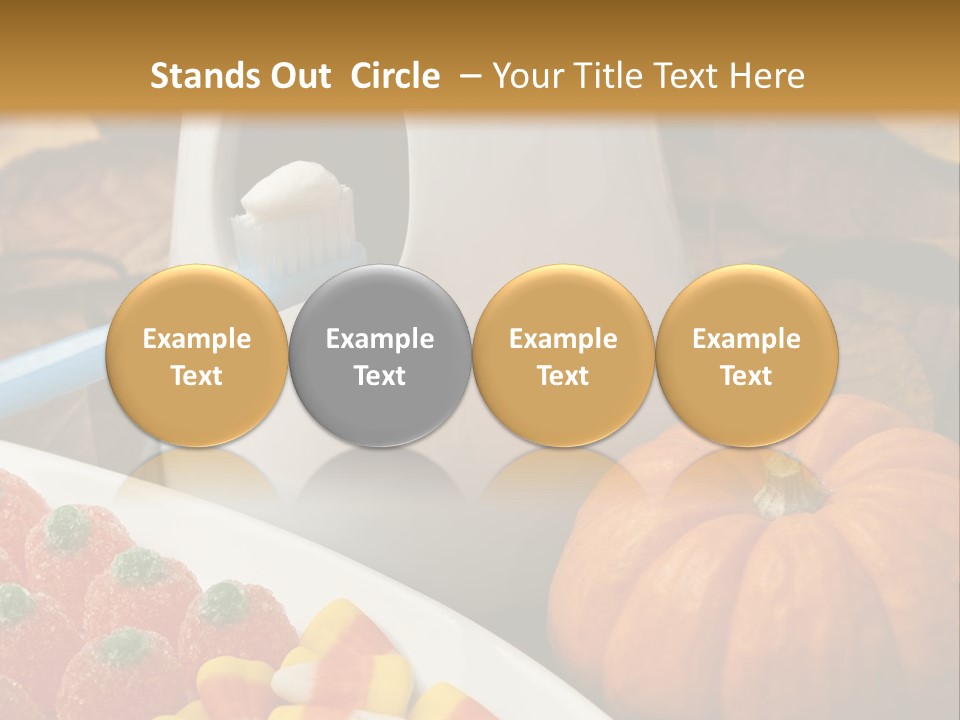 Stands Out Circle – Your Title Text Here

Example Text

Example Text

Example Text

Example Text